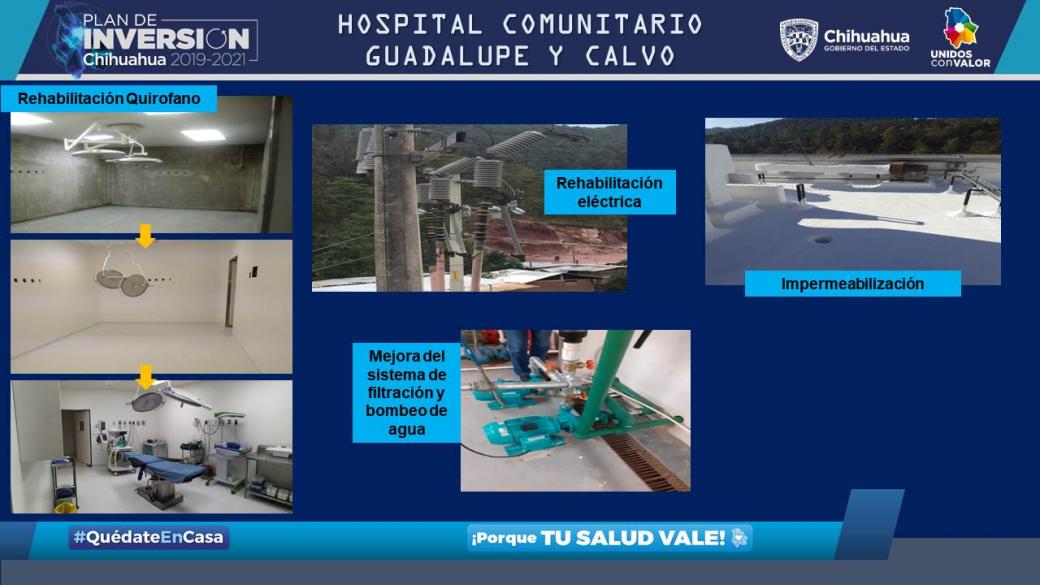 PLAN DE INVERSION Chihuahua 2019-2021

HOSPITAL COMUNITARIO GUADALUPE Y CALVO

Chihuahua GOBIERNO DEL ESTADO

UNIDOS conVALOR

Rehabilitación Quirofano

Rehabilitación eléctrica

Impermeabilización

Mejora del sistema de filtración y bombeo de agua

#QuédateEnCasa

¡Porque TU SALUD VALE!